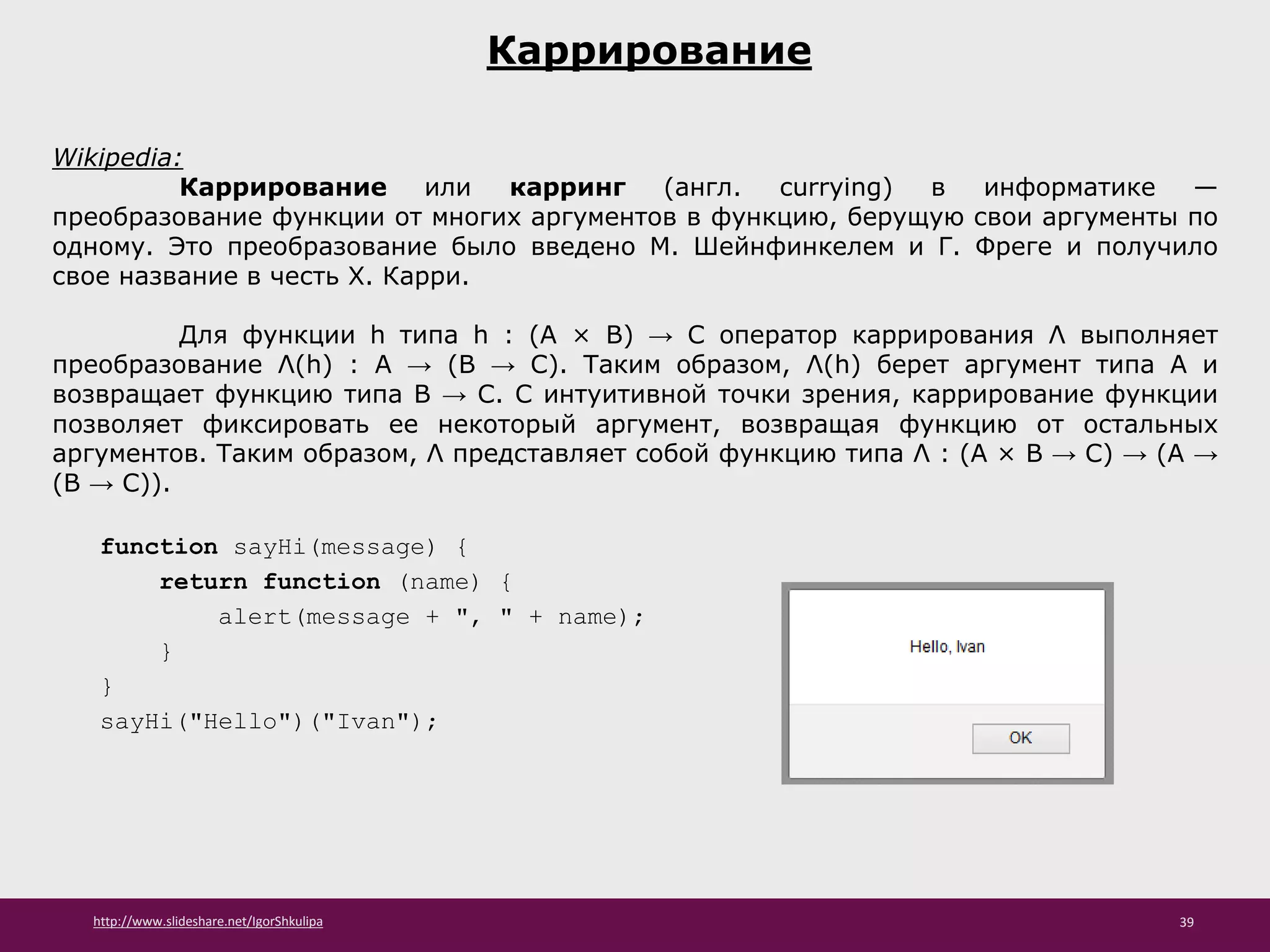 Каррирование

Wikipedia:

Каррирование или карринг (англ. currying) в информатике — преобразование функции от многих аргументов в функцию, берущую свои аргументы по одному. Это преобразование было введено М. Шейнфинкелем и Г. Фреге и получило свое название в честь Х. Карри.

Для функции h типа h : (A × B) → C оператор каррирования Λ выполняет преобразование Λ(h) : A → (B → C). Таким образом, Λ(h) берет аргумент типа A и возвращает функцию типа B → C. С интуитивной точки зрения, каррирование функции позволяет фиксировать ее некоторый аргумент, возвращая функцию от остальных аргументов. Таким образом, Λ представляет собой функцию типа Λ : (A × B → C) → (A → (B → C)).

function sayHi(message) {
    return function (name) {
        alert(message + ", " + name);
    }
}
sayHi("Hello")("Ivan");

Hello, Ivan

OK

http://www.slideshare.net/IgorShkulipa

39